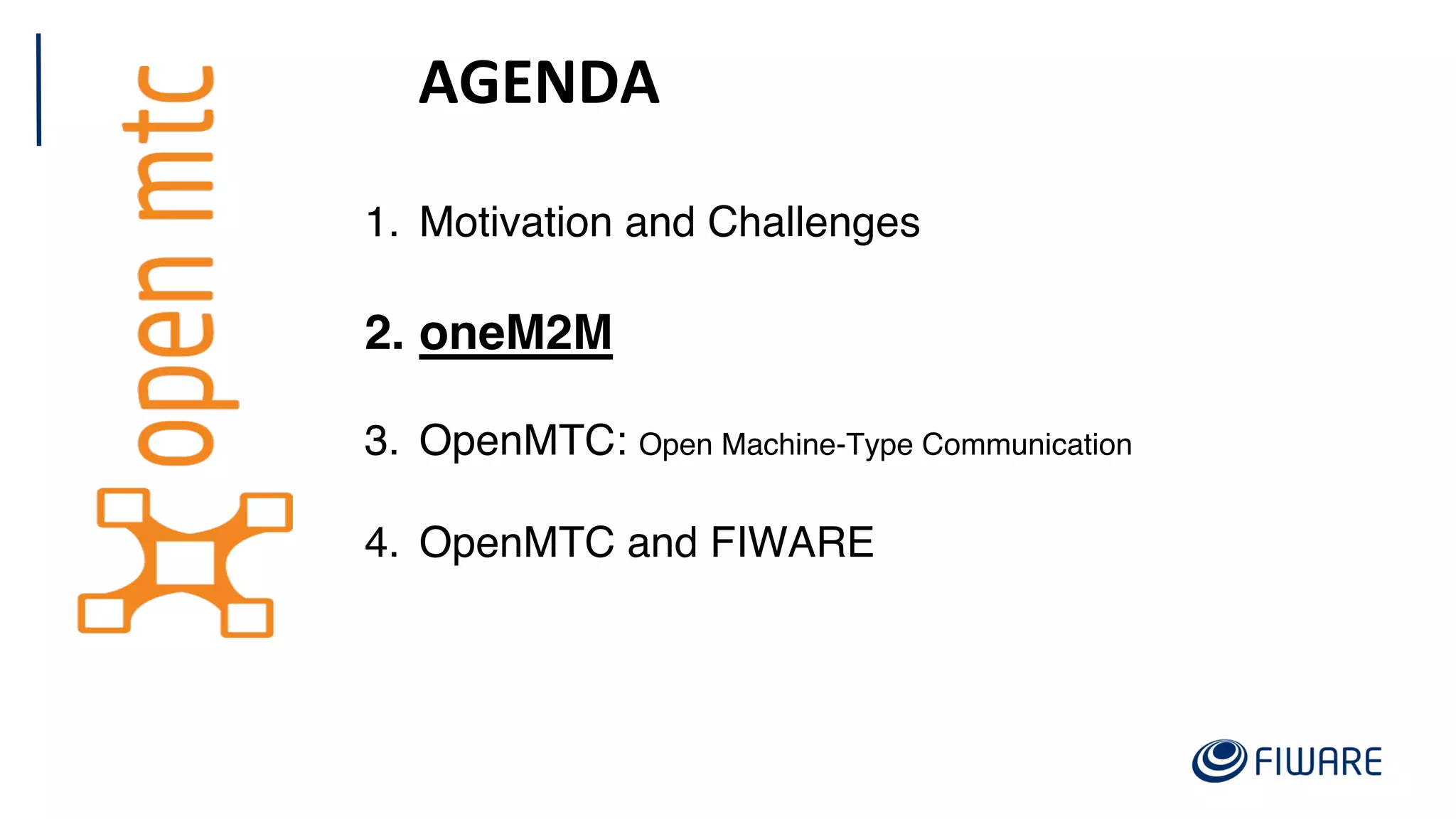 open mtc

AGENDA

1. Motivation and Challenges

2. oneM2M

3. OpenMTC: Open Machine-Type Communication

4. OpenMTC and FIWARE

FIWARE